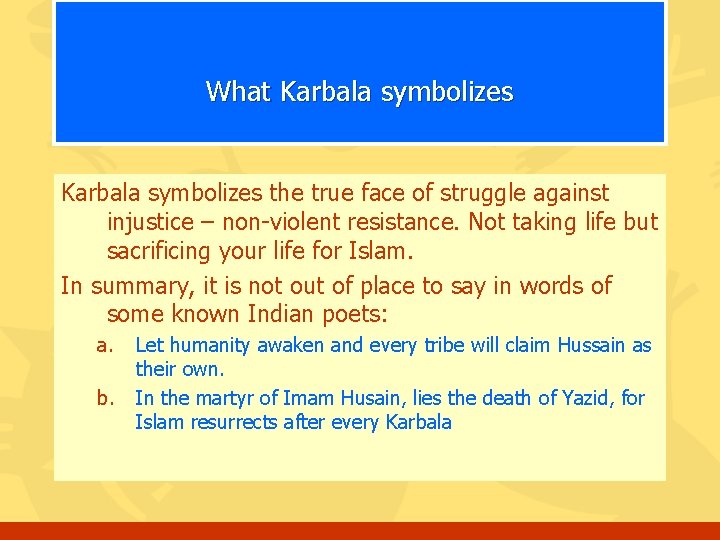 What Karbala symbolizes

Karbala symbolizes the true face of struggle against injustice – non-violent resistance. Not taking life but sacrificing your life for Islam.

In summary, it is not out of place to say in words of some known Indian poets:

a. Let humanity awaken and every tribe will claim Hussain as their own.

b. In the martyr of Imam Husain, lies the death of Yazid, for Islam resurrects after every Karbala